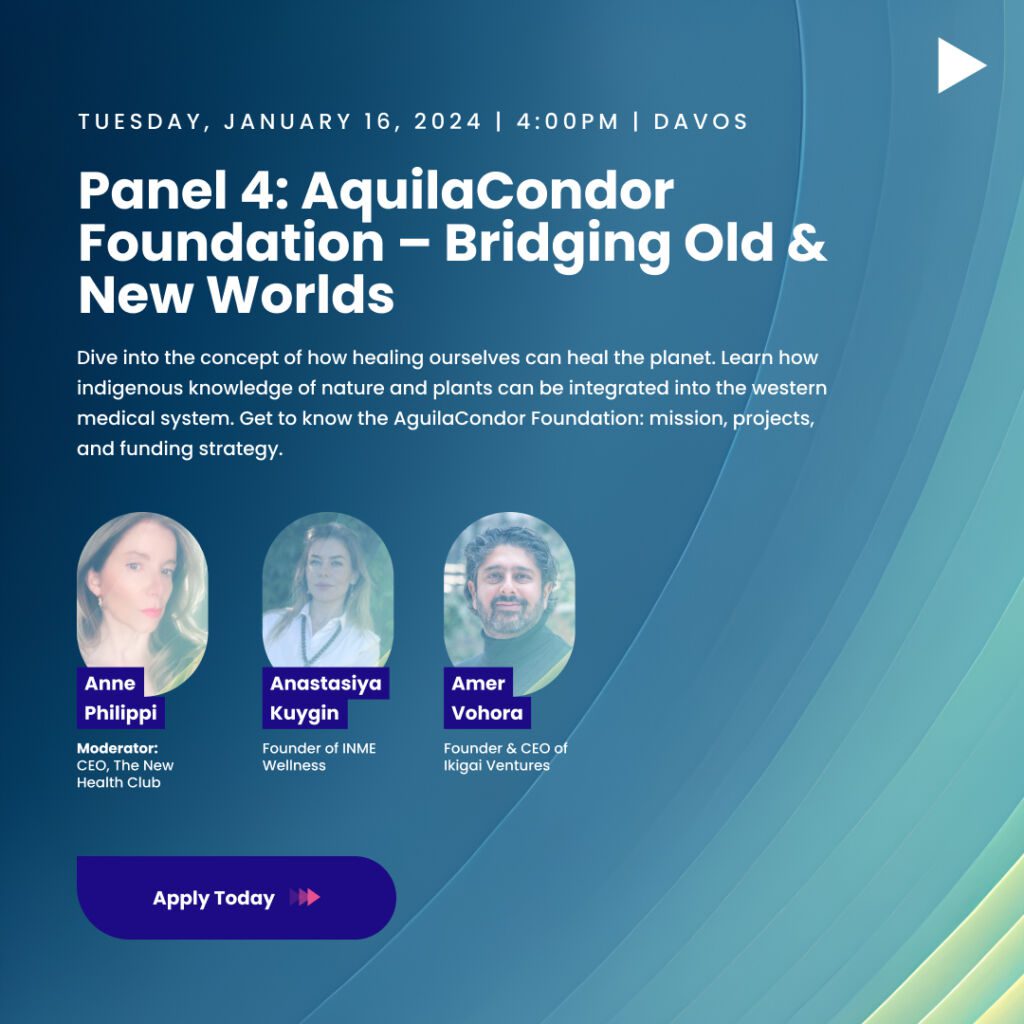 TUESDAY, JANUARY 16, 2024 | 4:00PM | DAVOS

Panel 4: AquilaCondor Foundation – Bridging Old & New Worlds

Dive into the concept of how healing ourselves can heal the planet. Learn how indigenous knowledge of nature and plants can be integrated into the western medical system. Get to know the AguilaCondor Foundation: mission, projects, and funding strategy.

Anne Philippi

Moderator: CEO, The New Health Club

Anastasiya Kuygin

Founder of INME Wellness

Amer Vohora

Founder & CEO of Ikigai Ventures

Apply Today